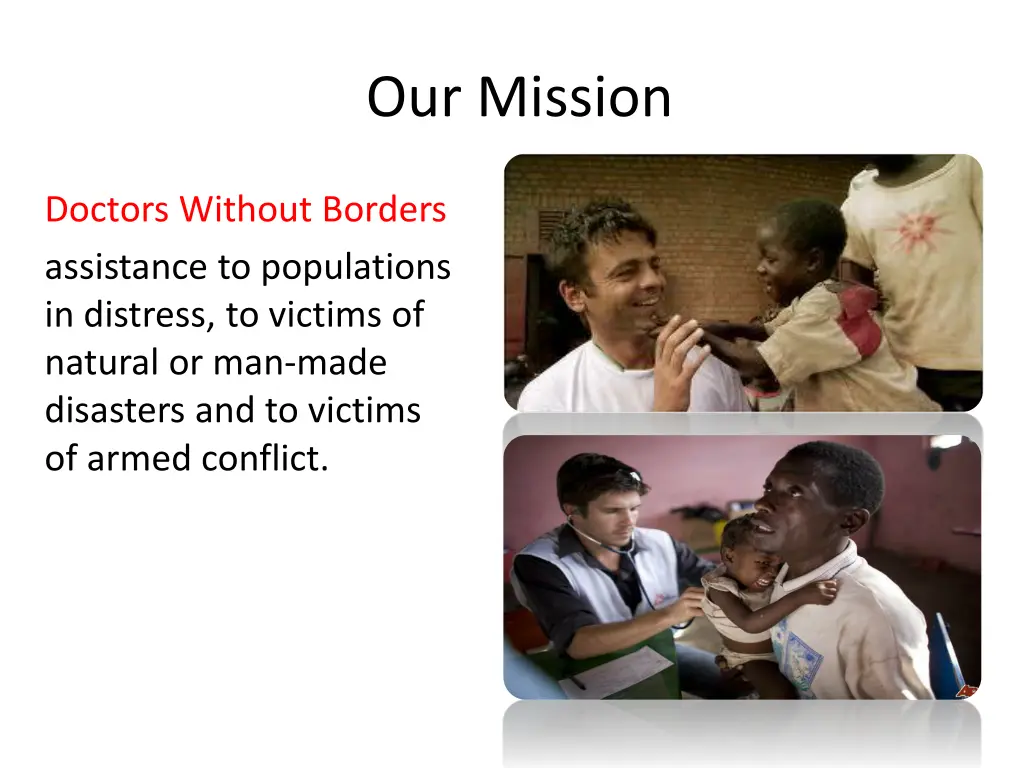 Our Mission

Doctors Without Borders

assistance to populations in distress, to victims of natural or man-made disasters and to victims of armed conflict.